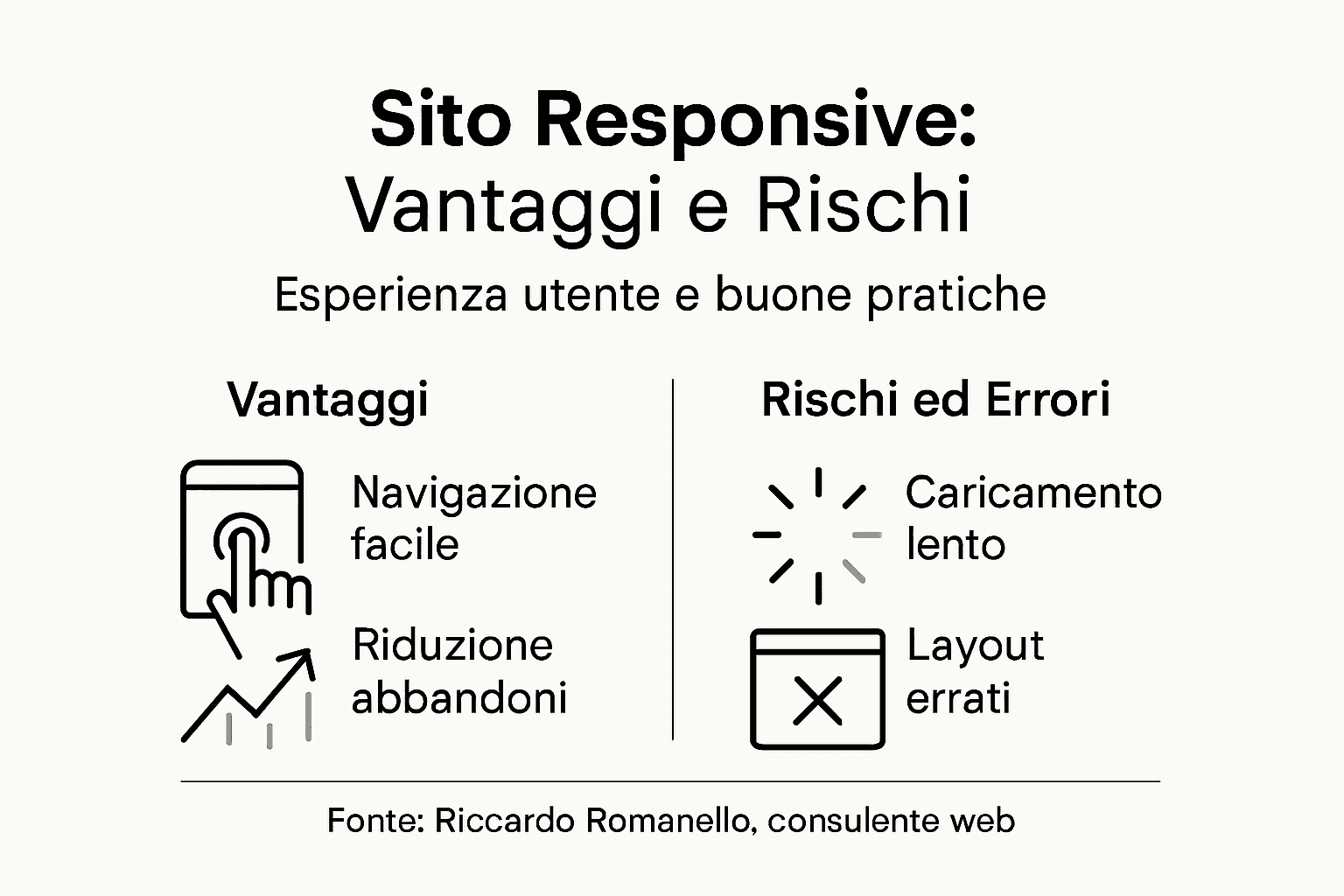 Sito Responsive:
Vantaggi e Rischi

Esperienza utente e buone pratiche

Vantaggi

Navigazione facile

Riduzione abbandoni

Rischi ed Errori

Caricamento lento

Layout errati

Fonte: Riccardo Romanello, consulente web